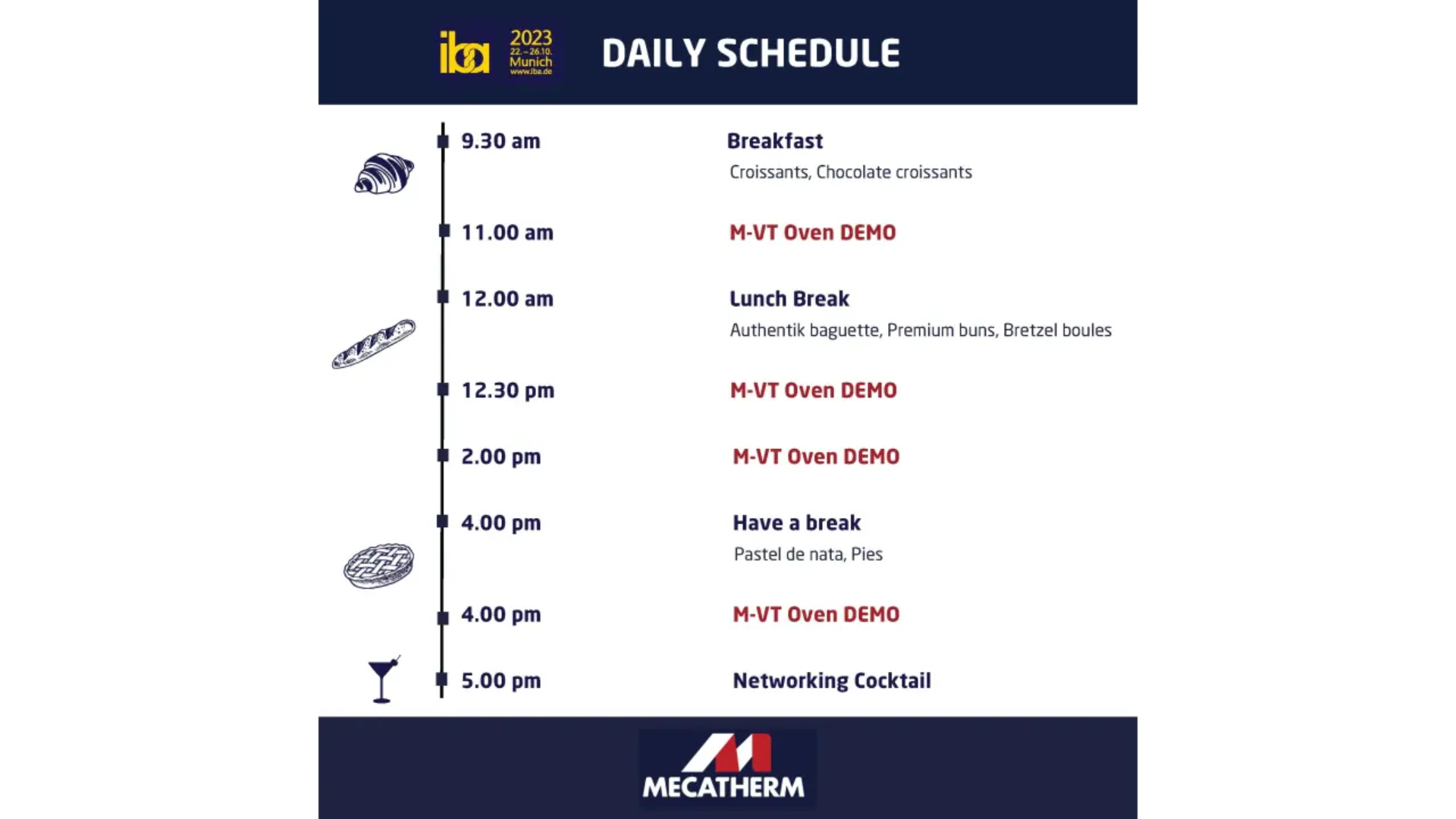 iba 2023 22.–26.10. Munich www.iba.de

DAILY SCHEDULE

9.30 am
Breakfast
Croissants, Chocolate croissants

11.00 am
M-VT Oven DEMO

12.00 am
Lunch Break
Authentik baguette, Premium buns, Bretzel boules

12.30 pm
M-VT Oven DEMO

2.00 pm
M-VT Oven DEMO

4.00 pm
Have a break
Pastel de nata, Pies

4.00 pm
M-VT Oven DEMO

5.00 pm
Networking Cocktail

MECATHERM